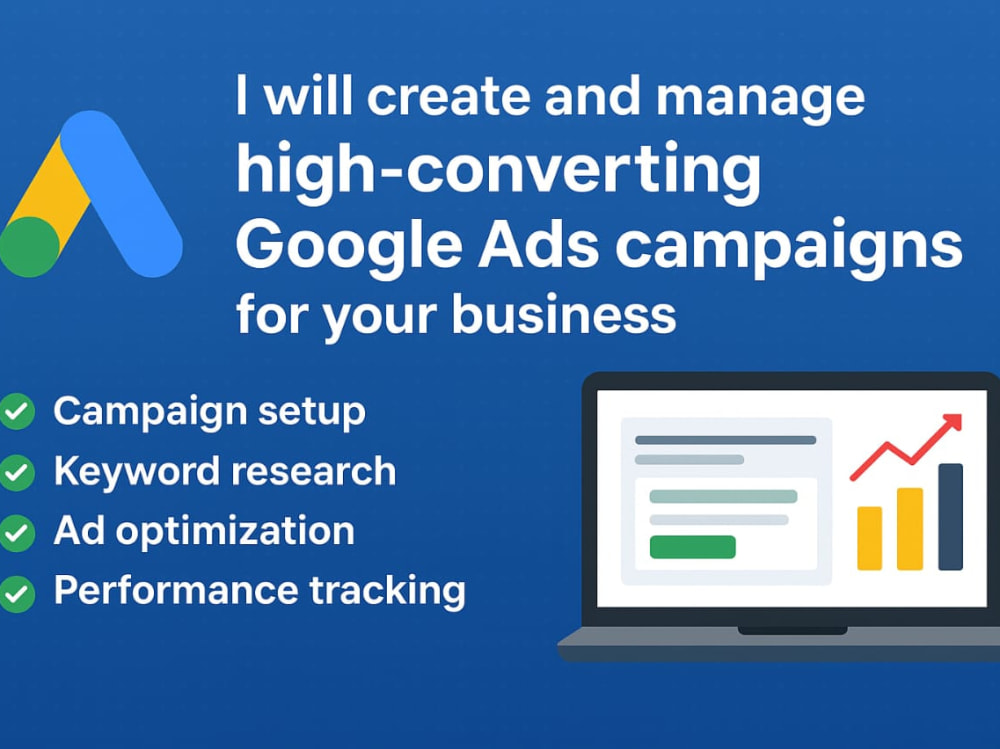 I will create and manage high-converting Google Ads campaigns for your business

✓ Campaign setup
✓ Keyword research
✓ Ad optimization
✓ Performance tracking